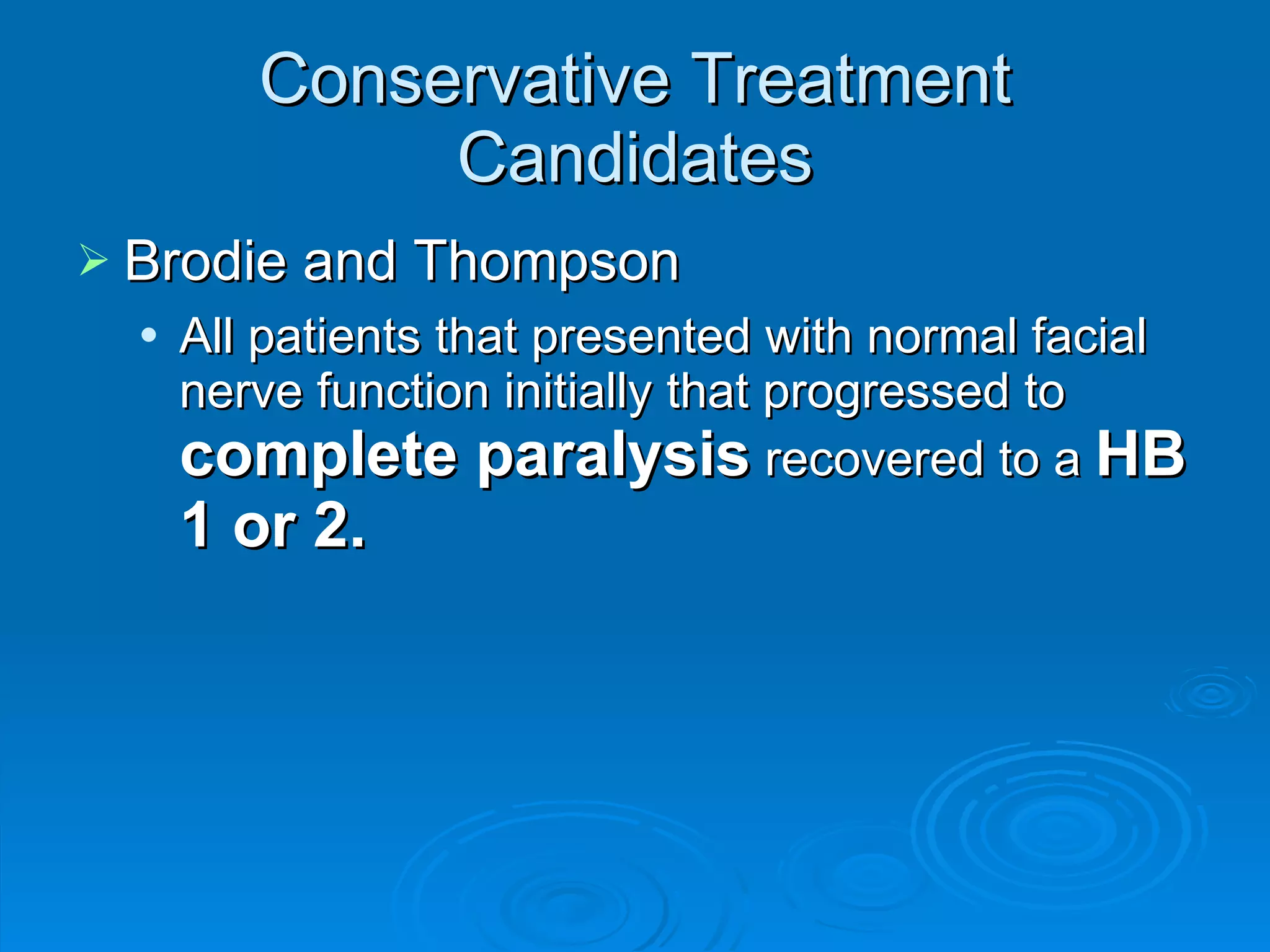 Conservative Treatment Candidates

➢ Brodie and Thompson

• All patients that presented with normal facial nerve function initially that progressed to complete paralysis recovered to a HB 1 or 2.